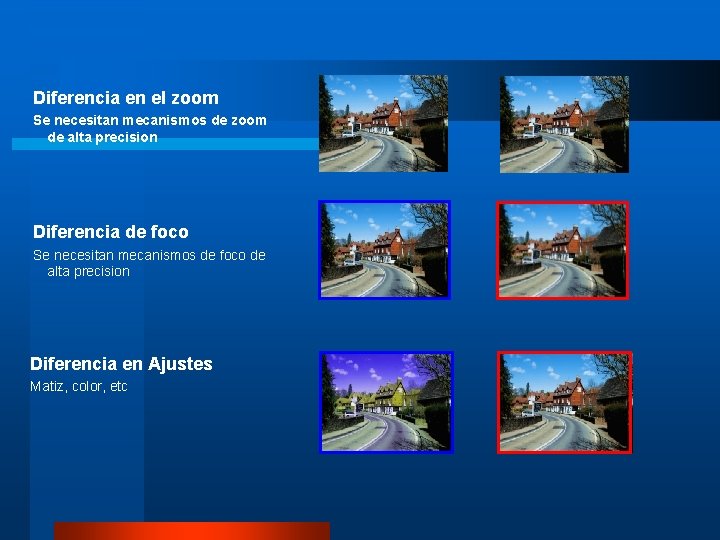 Diferencia en el zoom
Se necesitan mecanismos de zoom de alta precision

Diferencia de foco
Se necesitan mecanismos de foco de alta precision

Diferencia en Ajustes
Matiz, color, etc